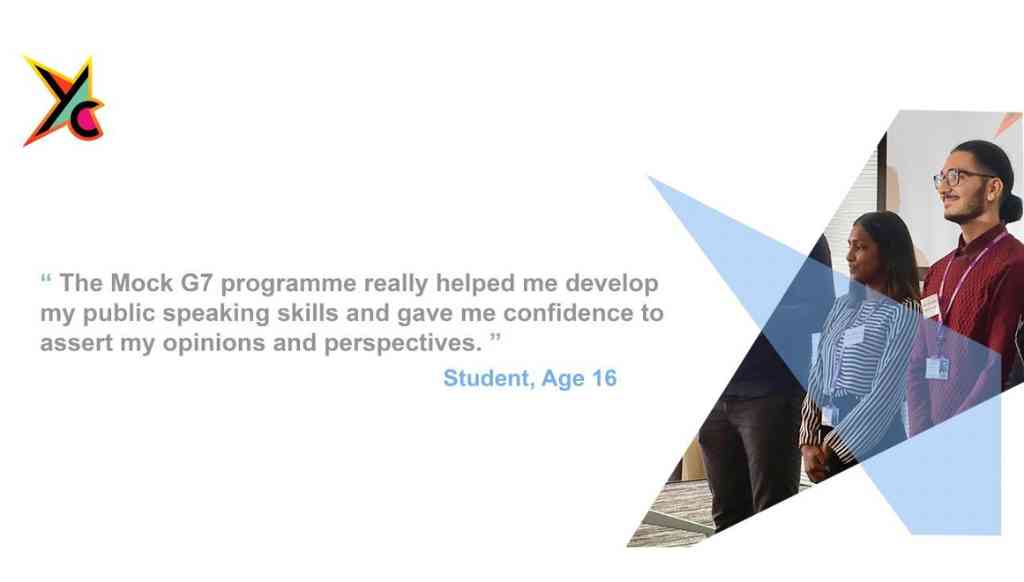 YC

“ The Mock G7 programme really helped me develop my public speaking skills and gave me confidence to assert my opinions and perspectives. ”

Student, Age 16